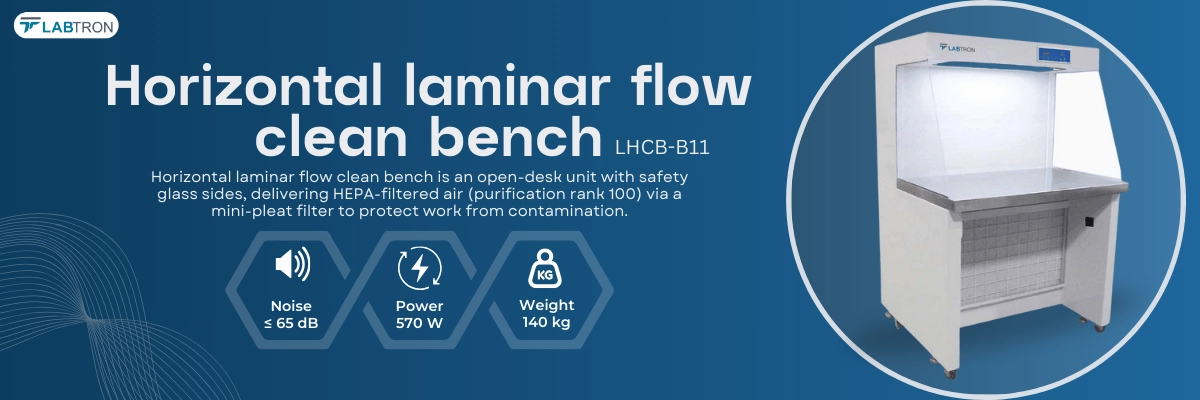 LABTRON

Horizontal laminar flow clean bench LHCB-B11

Horizontal laminar flow clean bench is an open-desk unit with safety glass sides, delivering HEPA-filtered air (purification rank 100) via a mini-pleat filter to protect work from contamination.

Noise
≤ 65 dB

Power
570 W

KG
Weight
140 kg

LABTRON